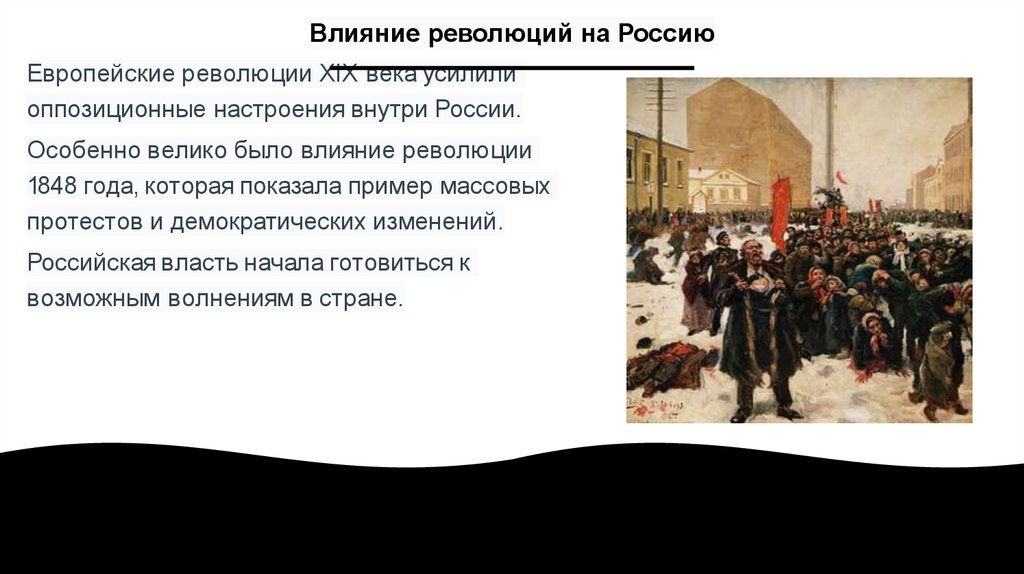 Влияние революций на Россию

Европейские революции XIX века усилили оппозиционные настроения внутри России.

Особенно велико было влияние революции 1848 года, которая показала пример массовых протестов и демократических изменений.

Российская власть начала готовиться к возможным волнениям в стране.